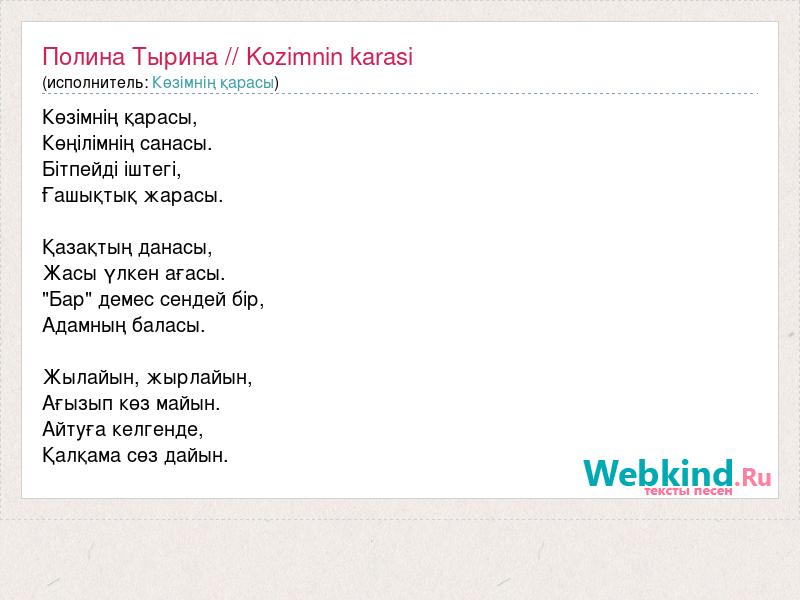 Полина Тырина // Kozimnin karasi
(исполнитель: Көзімнің қарасы)

Көзімнің қарасы,
Көңілімнің санасы.
Бітпейді іштегі,
Ғашықтық жарасы.

Қазақтың данасы,
Жасы үлкен ағасы.
"Бар" демес сендей бір,
Адамның баласы.

Жылайын, жырлайын,
Ағызып көз майын.
Айтуға келгенде,
Қалқама сөз дайын.

Webkind.Ru
тексты песен